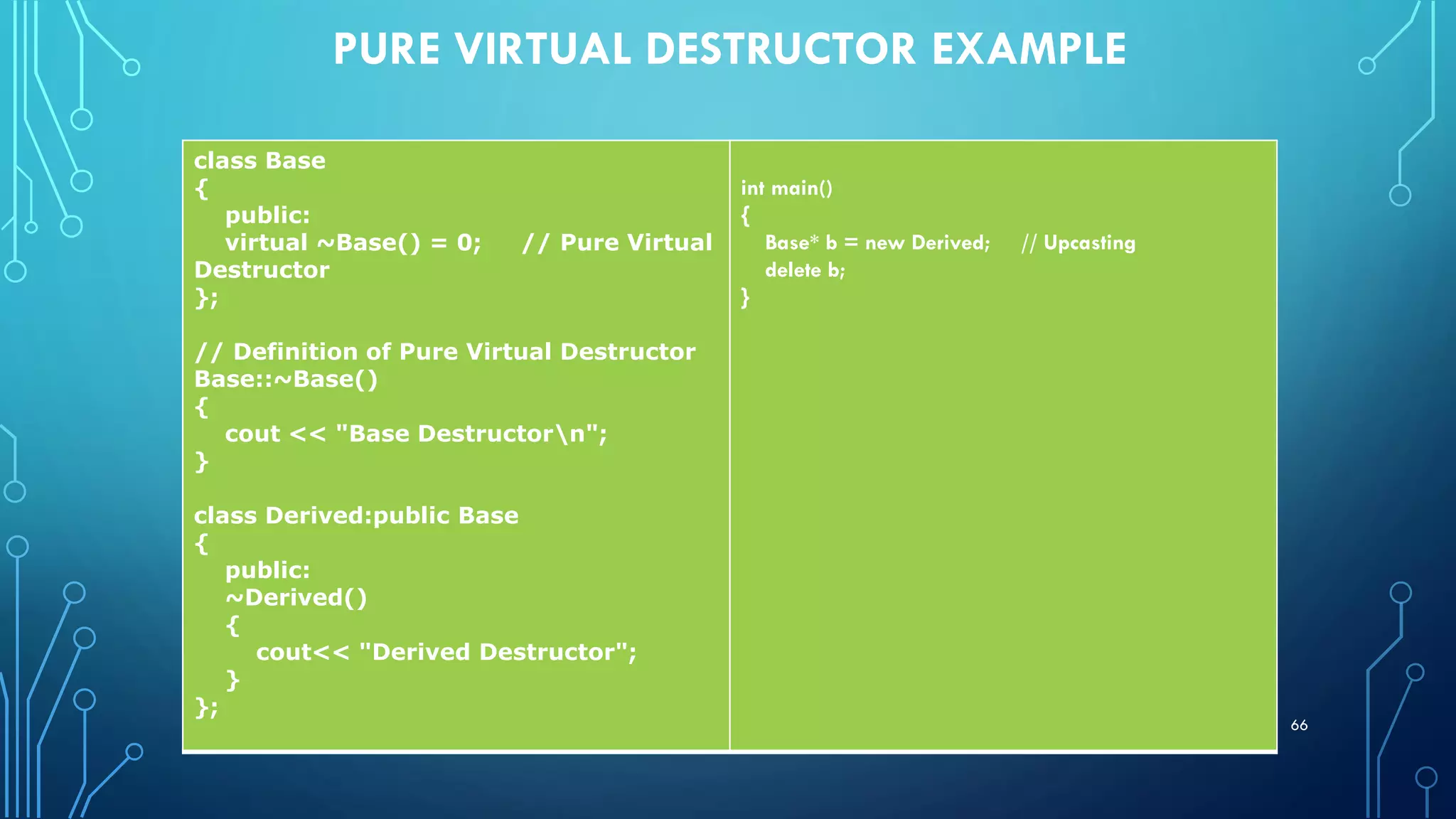 PURE VIRTUAL DESTRUCTOR EXAMPLE

class Base
{
public:
virtual ~Base() = 0; // Pure Virtual Destructor
};

// Definition of Pure Virtual Destructor
Base::~Base()
{
cout << "Base Destructor\n";
}

class Derived:public Base
{
public:
~Derived()
{
cout<< "Derived Destructor";
}
};

int main()
{
Base* b = new Derived; // Upcasting
delete b;
}

66